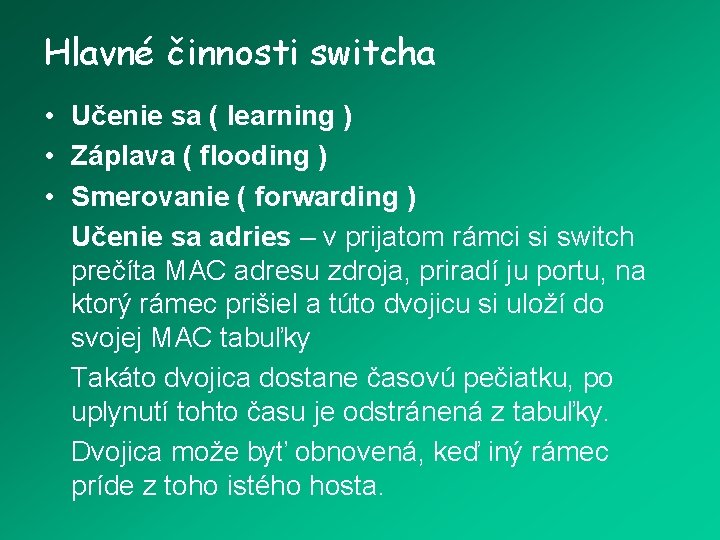 Hlavné činnosti switcha

• Učenie sa ( learning )
• Záplava ( flooding )
• Smerovanie ( forwarding )

Učenie sa adries – v prijatom rámci si switch prečíta MAC adresu zdroja, priradí ju portu, na ktorý rámec prišiel a túto dvojicu si uloží do svojej MAC tabuľky

Takáto dvojica dostane časovú pečiatku, po uplynutí tohto času je odstránená z tabuľky.

Dvojica može byť obnovená, keď iný rámec príde z toho istého hosta.